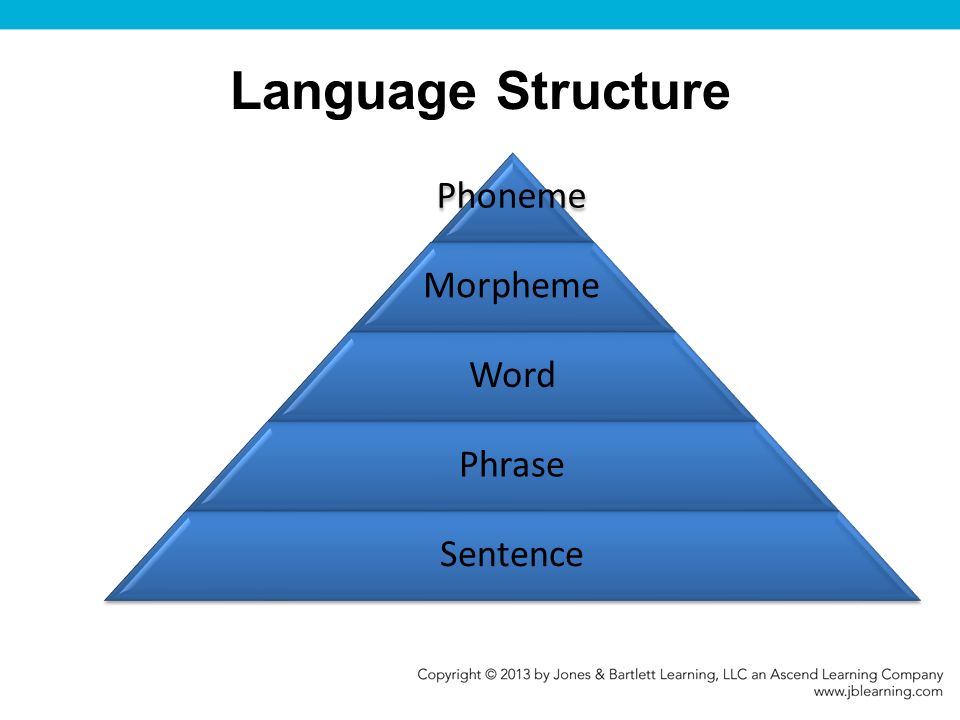 Language Structure

Phoneme

Morpheme

Word

Phrase

Sentence

Copyright © 2013 by Jones & Bartlett Learning, LLC an Ascend Learning Company
www.jblearning.com